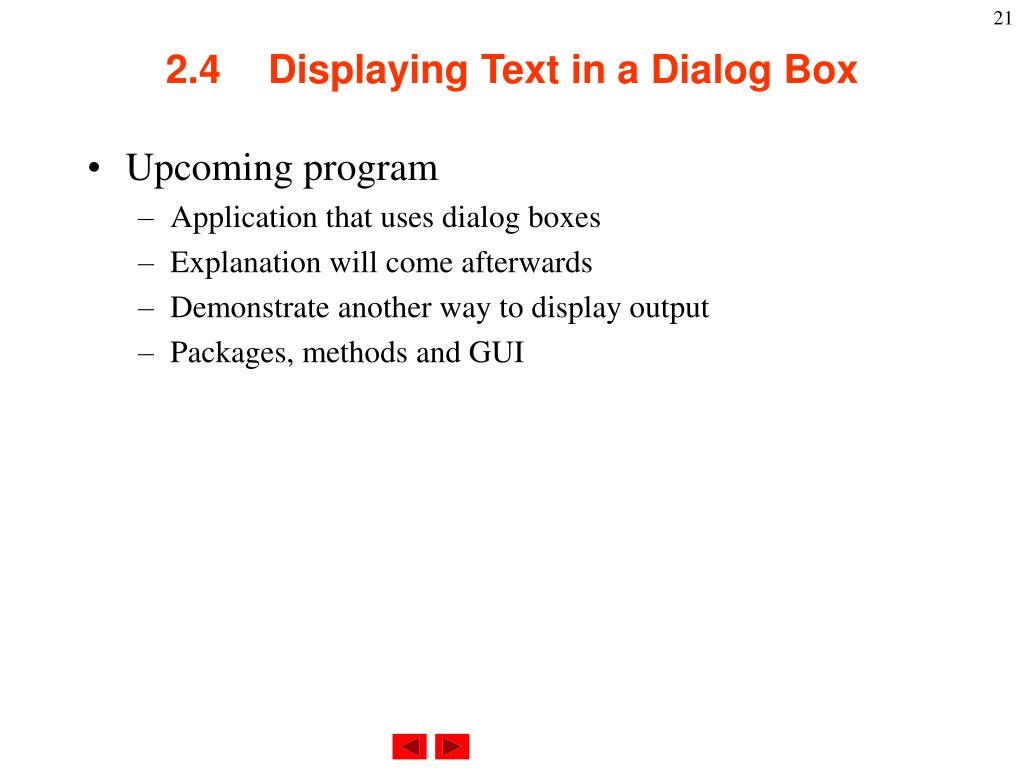 21

2.4 Displaying Text in a Dialog Box

• Upcoming program
– Application that uses dialog boxes
– Explanation will come afterwards
– Demonstrate another way to display output
– Packages, methods and GUI